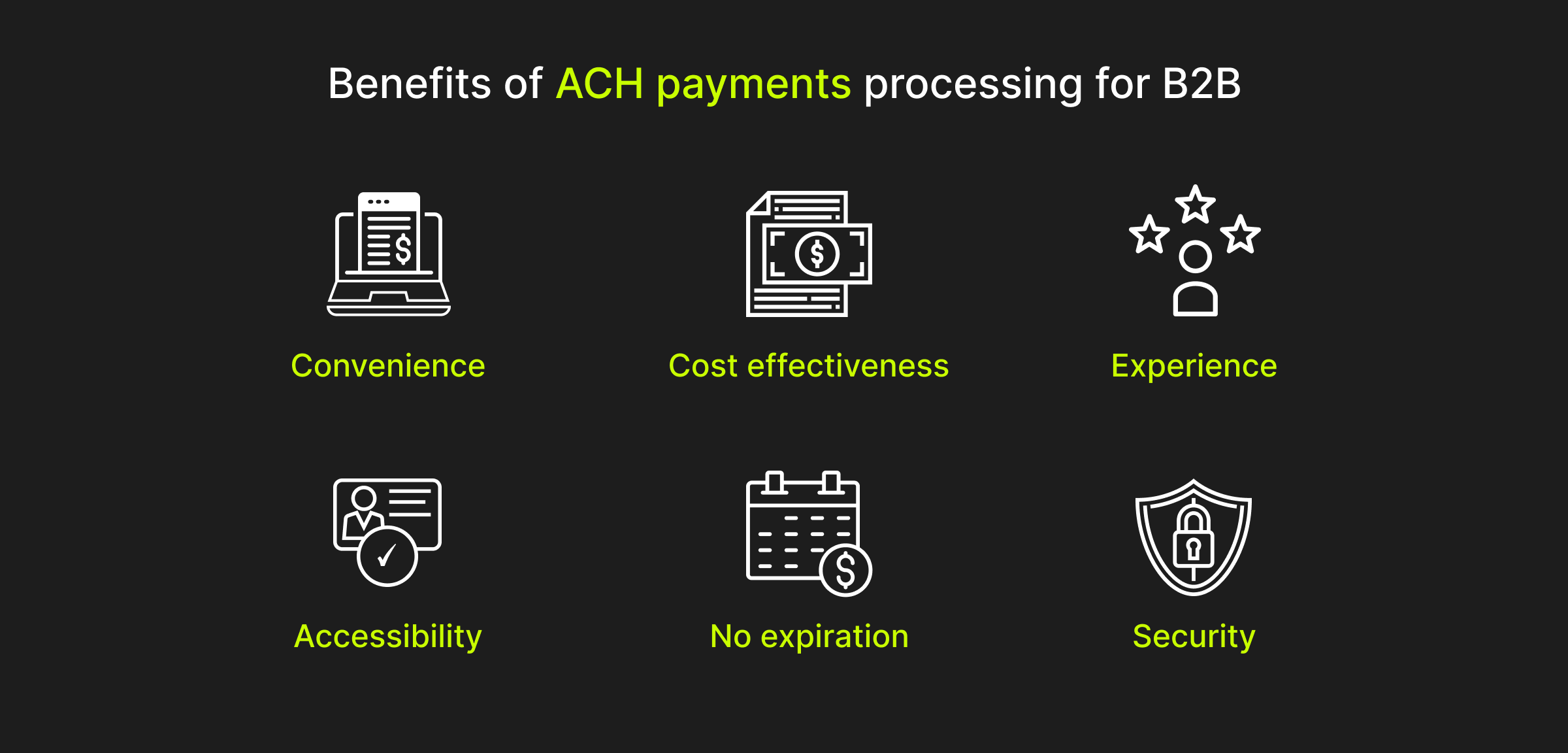 Benefits of ACH payments processing for B2B

Convenience

Cost effectiveness

Experience

Accessibility

No expiration

Security